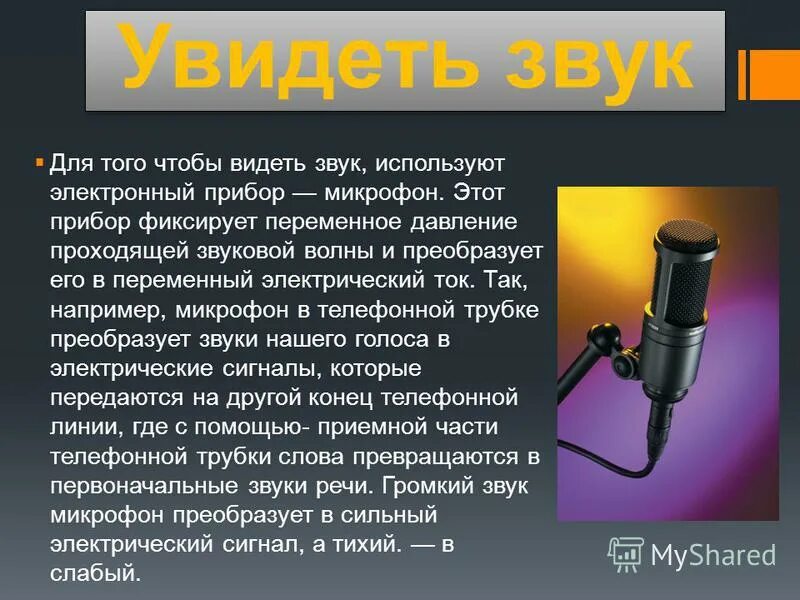 Увидеть звук

Для того чтобы видеть звук, используют электронный прибор — микрофон. Этот прибор фиксирует переменное давление проходящей звуковой волны и преобразует его в переменный электрический ток. Так, например, микрофон в телефонной трубке преобразует звуки нашего голоса в электрические сигналы, которые передаются на другой конец телефонной линии, где с помощью- приемной части телефонной трубки слова превращаются в первоначальные звуки речи. Громкий звук микрофон преобразует в сильный электрический сигнал, а тихий. — в слабый.

MyShared